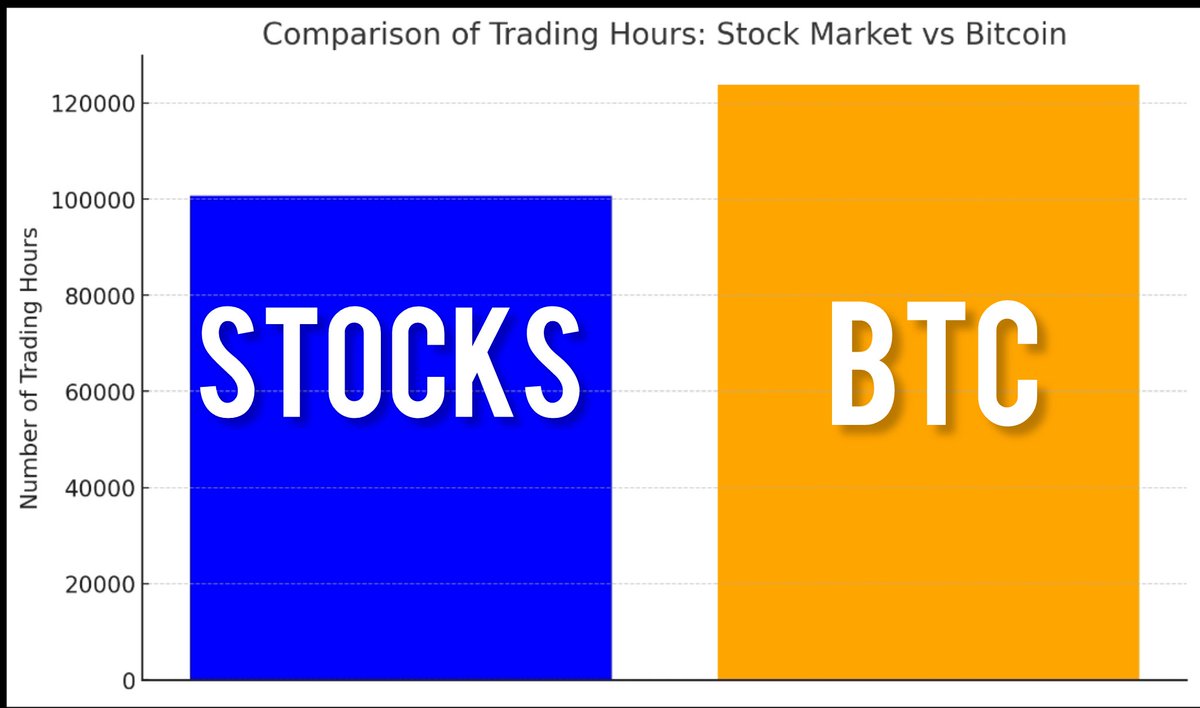 Comparison of Trading Hours: Stock Market vs Bitcoin

Number of Trading Hours

120000
100000
80000
60000
40000
20000
0

STOCKS

BTC